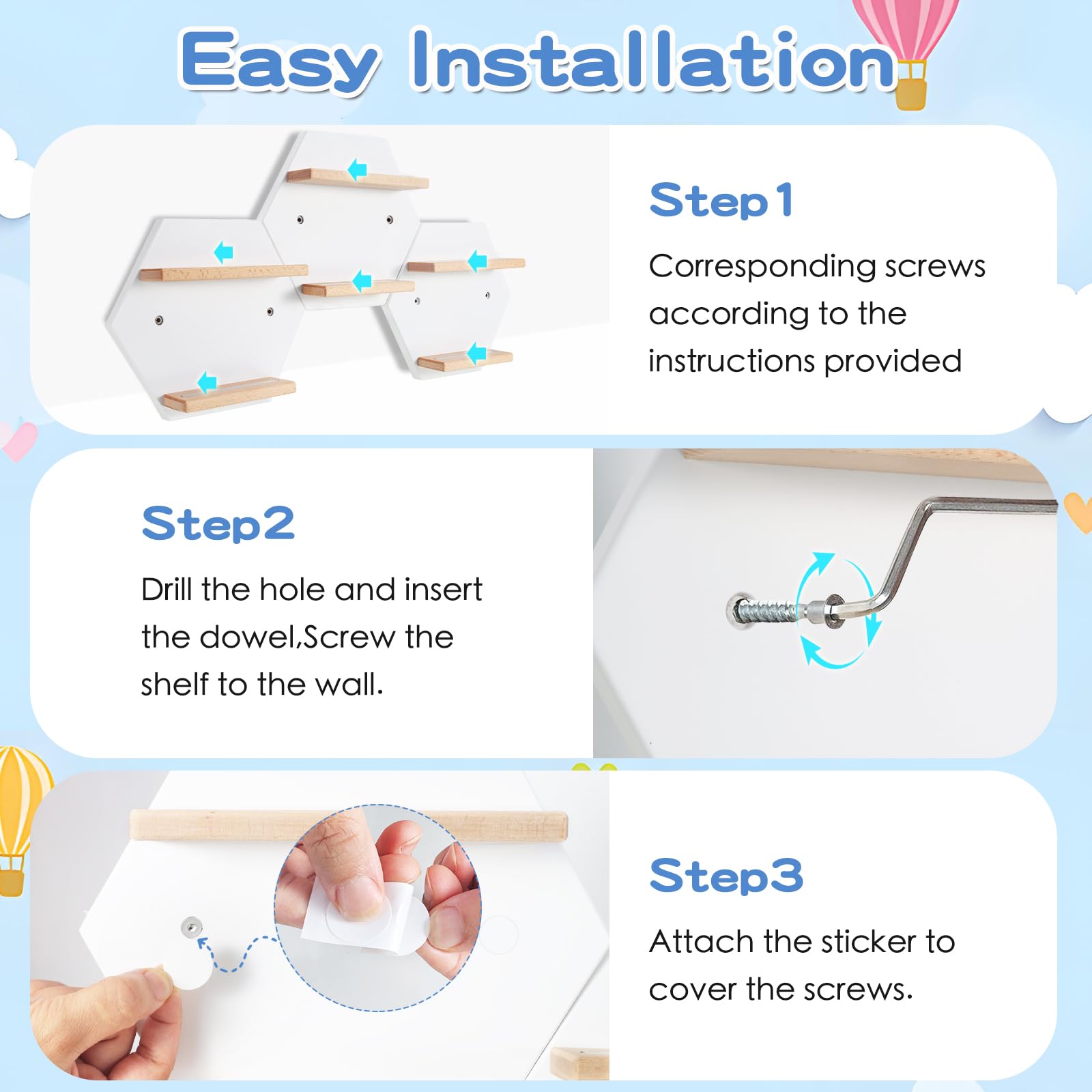 Easy Installation

Step1

Corresponding screws according to the instructions provided

Step2

Drill the hole and insert the dowel,Screw the shelf to the wall.

Step3

Attach the sticker to cover the screws.